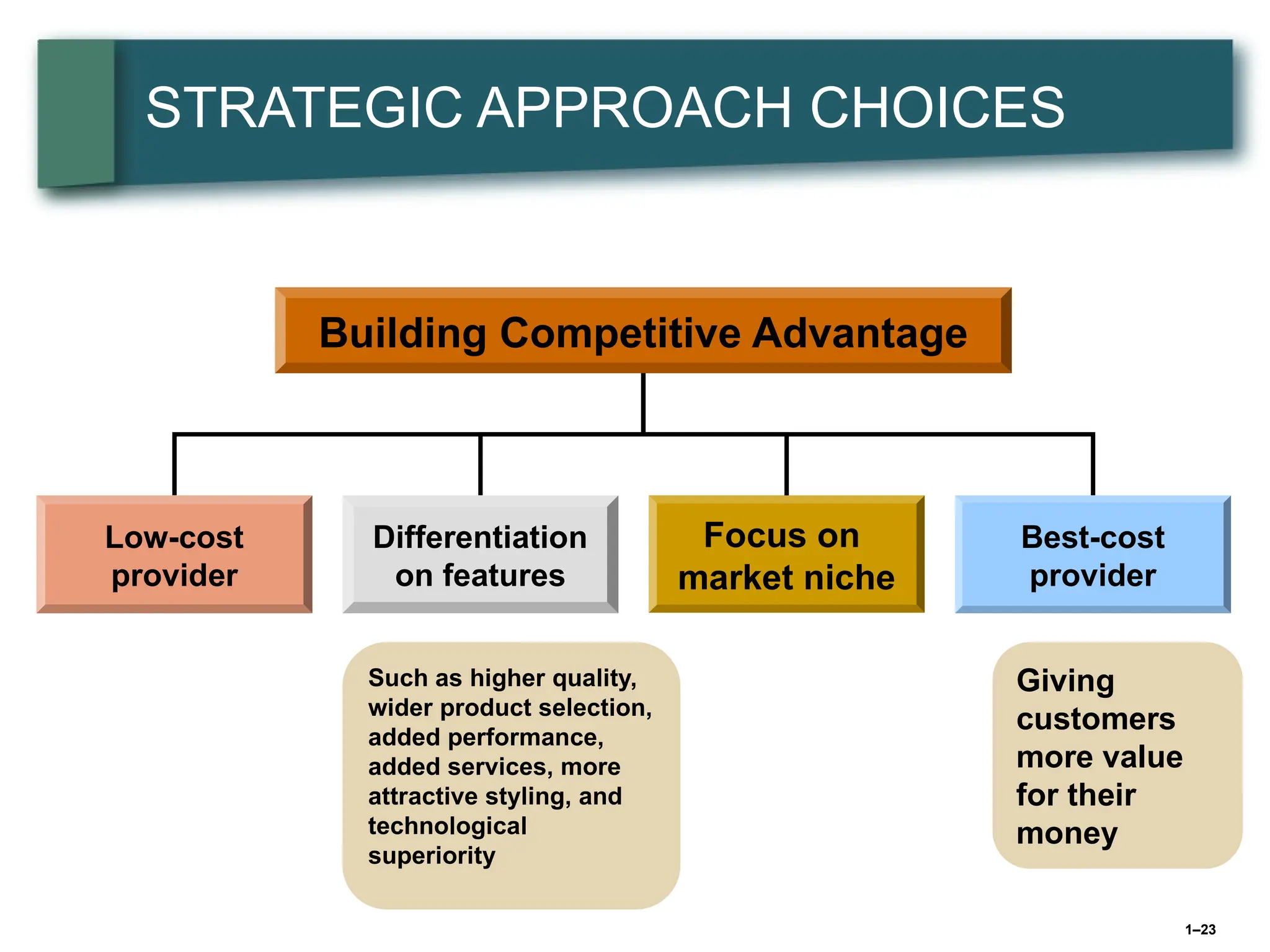 STRATEGIC APPROACH CHOICES

Building Competitive Advantage

Low-cost provider

Differentiation on features

Focus on market niche

Best-cost provider

Such as higher quality, wider product selection, added performance, added services, more attractive styling, and technological superiority

Giving customers more value for their money

1–23